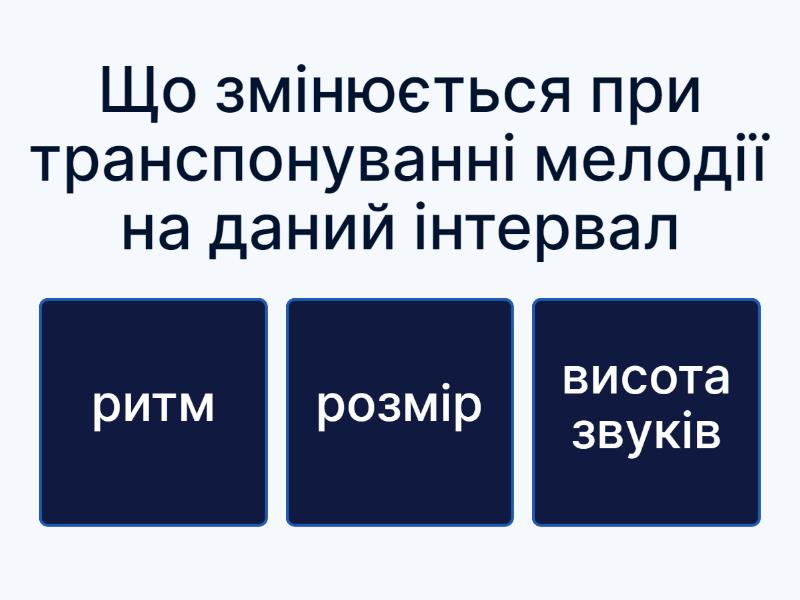 Що змінюється при транспонуванні мелодії на даний інтервал

ритм

розмір

висота звуків